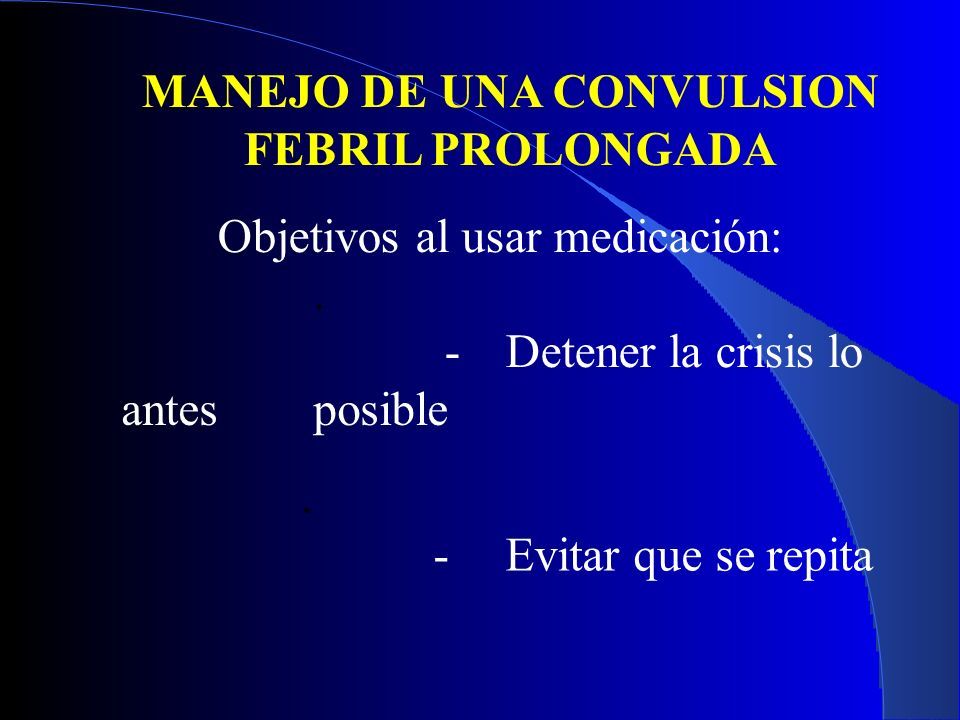 MANEJO DE UNA CONVULSION FEBRIL PROLONGADA

Objetivos al usar medicación:

- Detener la crisis lo antes posible

- Evitar que se repita